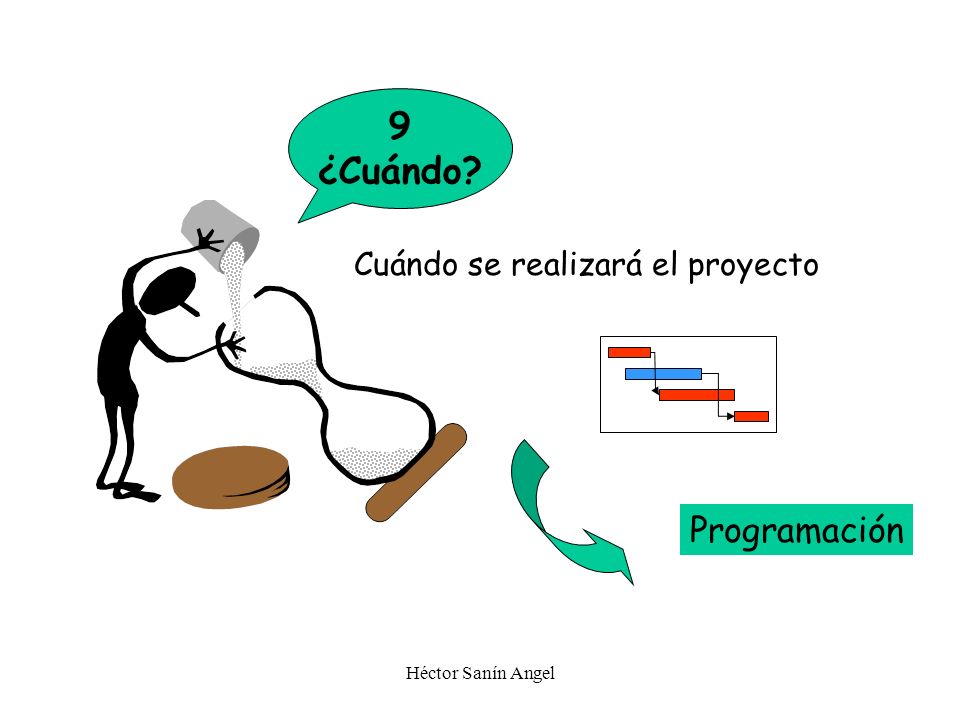 9
¿Cuándo?

Cuándo se realizará el proyecto

Programación

Héctor Sanín Angel